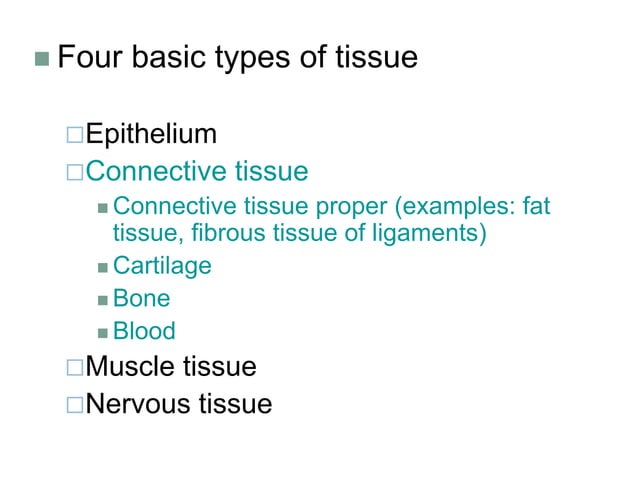 Four basic types of tissue

Epithelium

Connective tissue

Connective tissue proper (examples: fat tissue, fibrous tissue of ligaments)

Cartilage

Bone

Blood

Muscle tissue

Nervous tissue